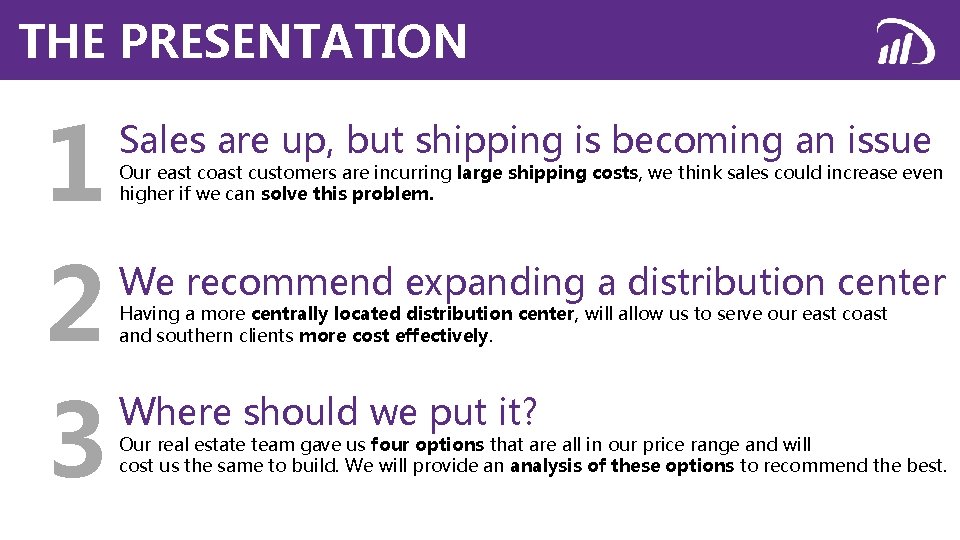 THE PRESENTATION

1 Sales are up, but shipping is becoming an issue
Our east coast customers are incurring large shipping costs, we think sales could increase even higher if we can solve this problem.

2 We recommend expanding a distribution center
Having a more centrally located distribution center, will allow us to serve our east coast and southern clients more cost effectively.

3 Where should we put it?
Our real estate team gave us four options that are all in our price range and will cost us the same to build. We will provide an analysis of these options to recommend the best.